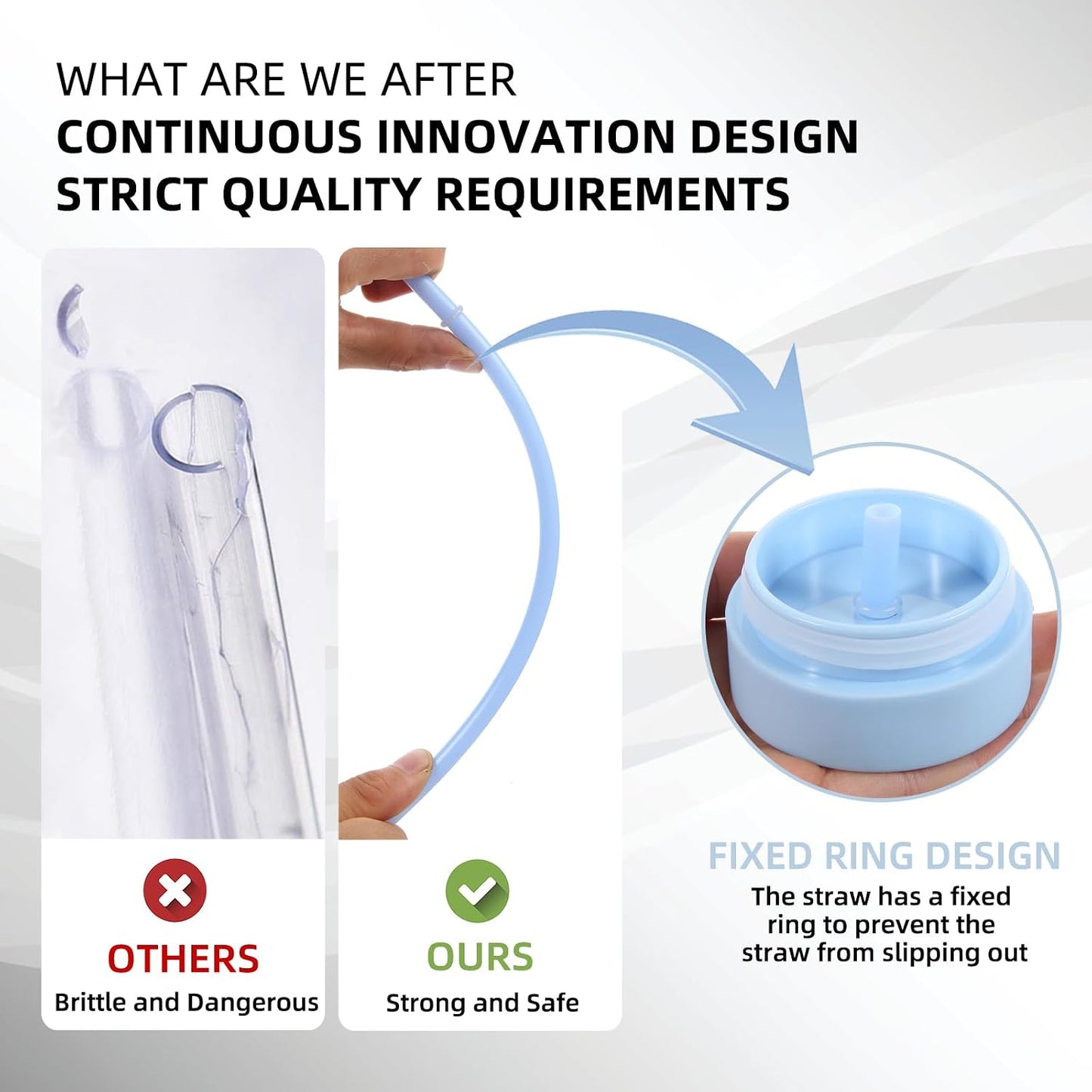 WHAT ARE WE AFTER
CONTINUOUS INNOVATION DESIGN
STRICT QUALITY REQUIREMENTS

OTHERS
Brittle and Dangerous

OURS
Strong and Safe

FIXED RING DESIGN
The straw has a fixed ring to prevent the straw from slipping out